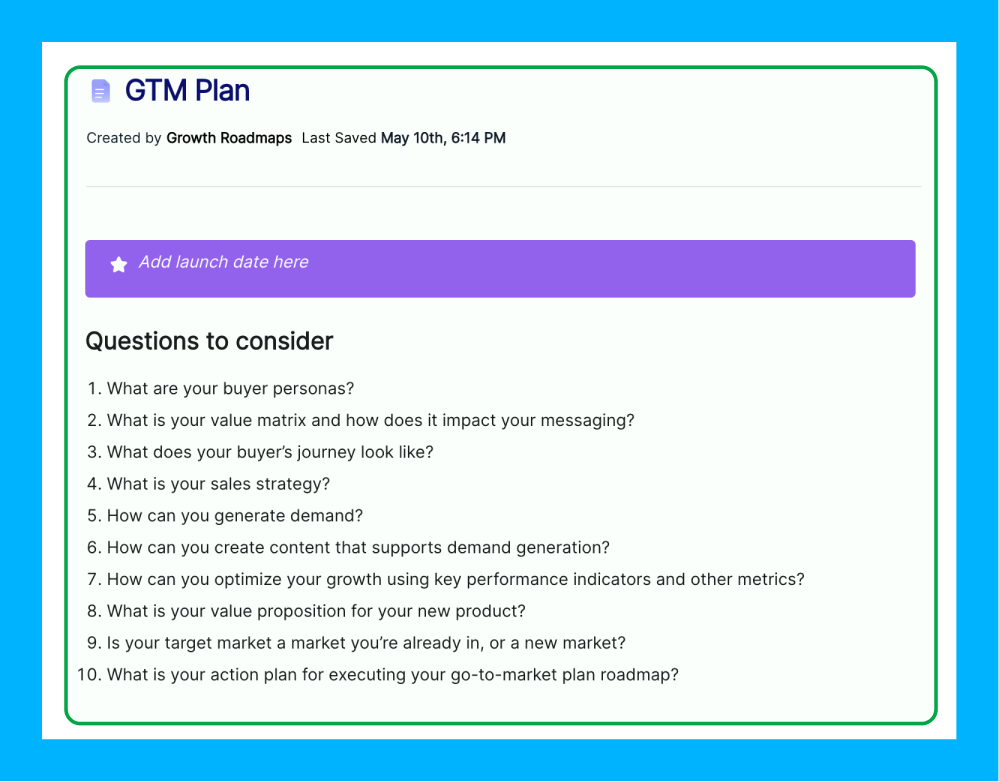 GTM Plan

Created by Growth Roadmaps Last Saved May 10th, 6:14 PM

Add launch date here

Questions to consider

1. What are your buyer personas?
2. What is your value matrix and how does it impact your messaging?
3. What does your buyer's journey look like?
4. What is your sales strategy?
5. How can you generate demand?
6. How can you create content that supports demand generation?
7. How can you optimize your growth using key performance indicators and other metrics?
8. What is your value proposition for your new product?
9. Is your target market a market you're already in, or a new market?
10. What is your action plan for executing your go-to-market plan roadmap?